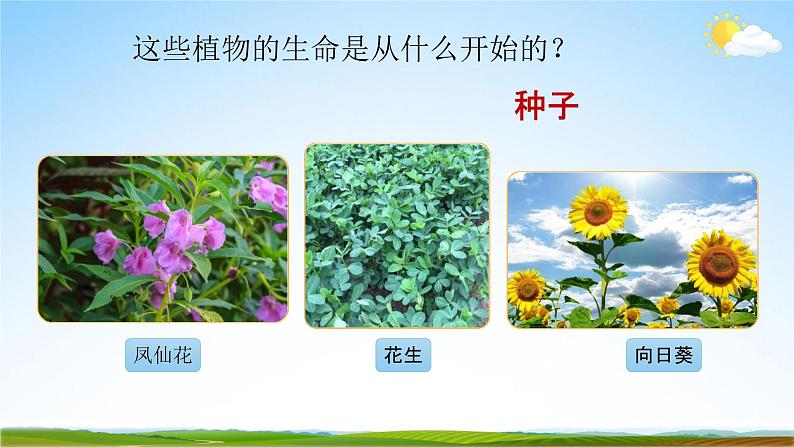 这些植物的生命是从什么开始的？

种子

凤仙花

花生

向日葵